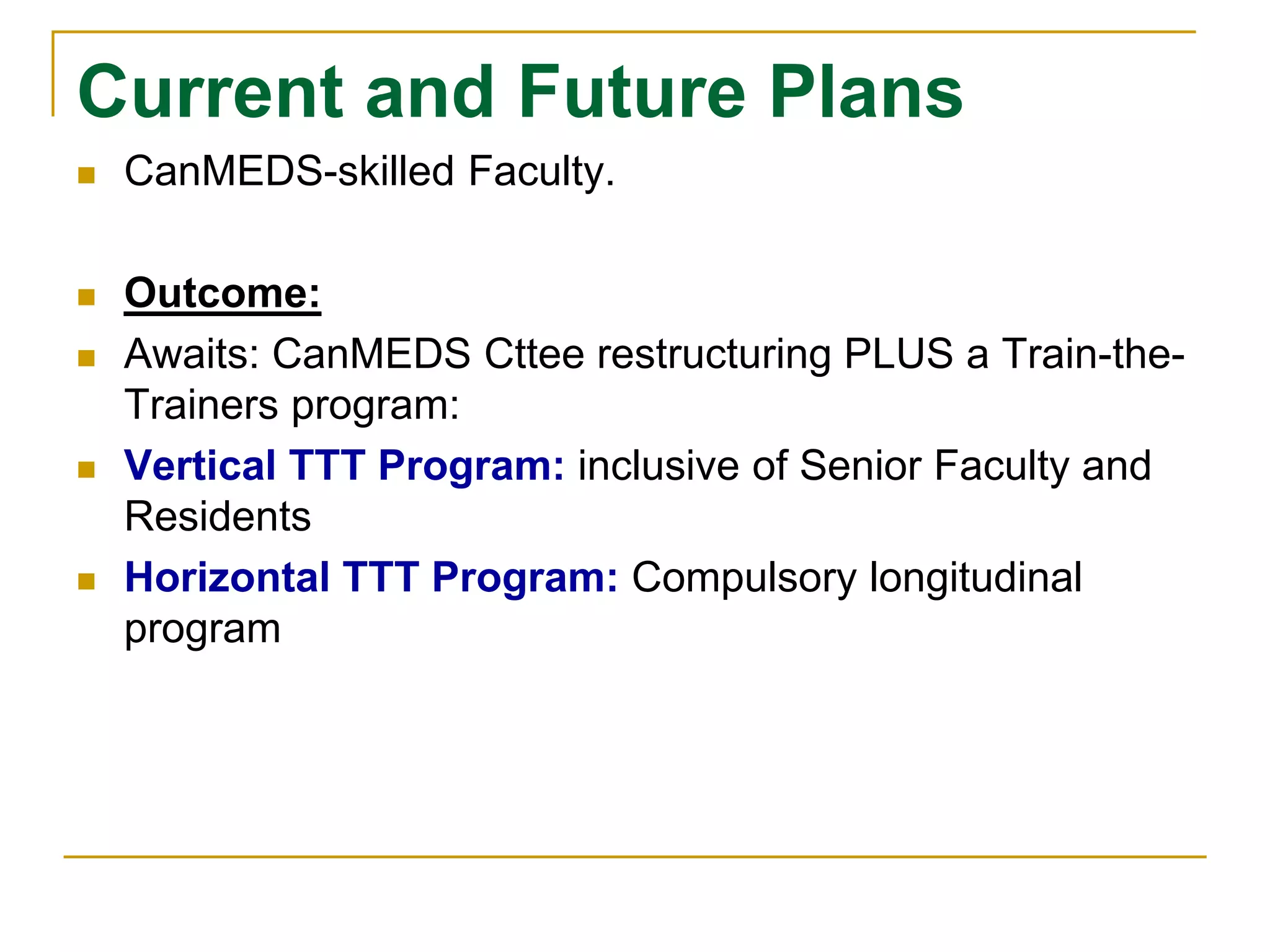 Current and Future Plans

CanMEDS-skilled Faculty.

Outcome:

Awaits: CanMEDS Cttee restructuring PLUS a Train-the-Trainers program:

Vertical TTT Program: inclusive of Senior Faculty and Residents

Horizontal TTT Program: Compulsory longitudinal program